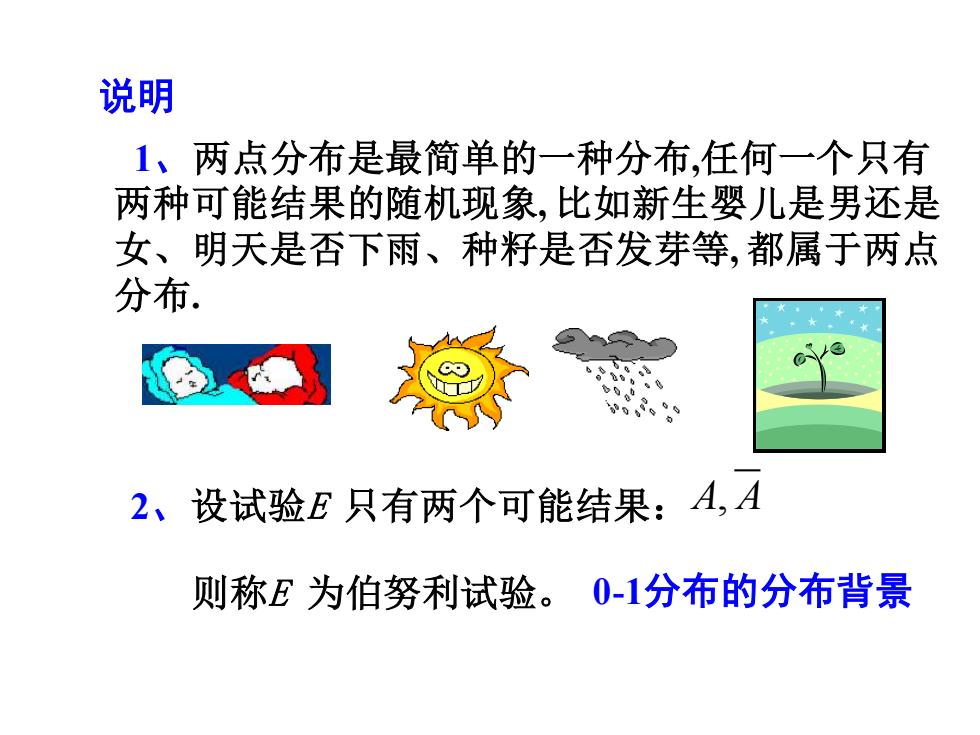 说明

1、两点分布是最简单的一种分布,任何一个只有两种可能结果的随机现象,比如新生婴儿是男还是女、明天是否下雨、种籽是否发芽等,都属于两点分布.

2、设试验$E$ 只有两个可能结果：$A, \overline{A}$

则称$E$ 为伯努利试验。 0-1分布的分布背景